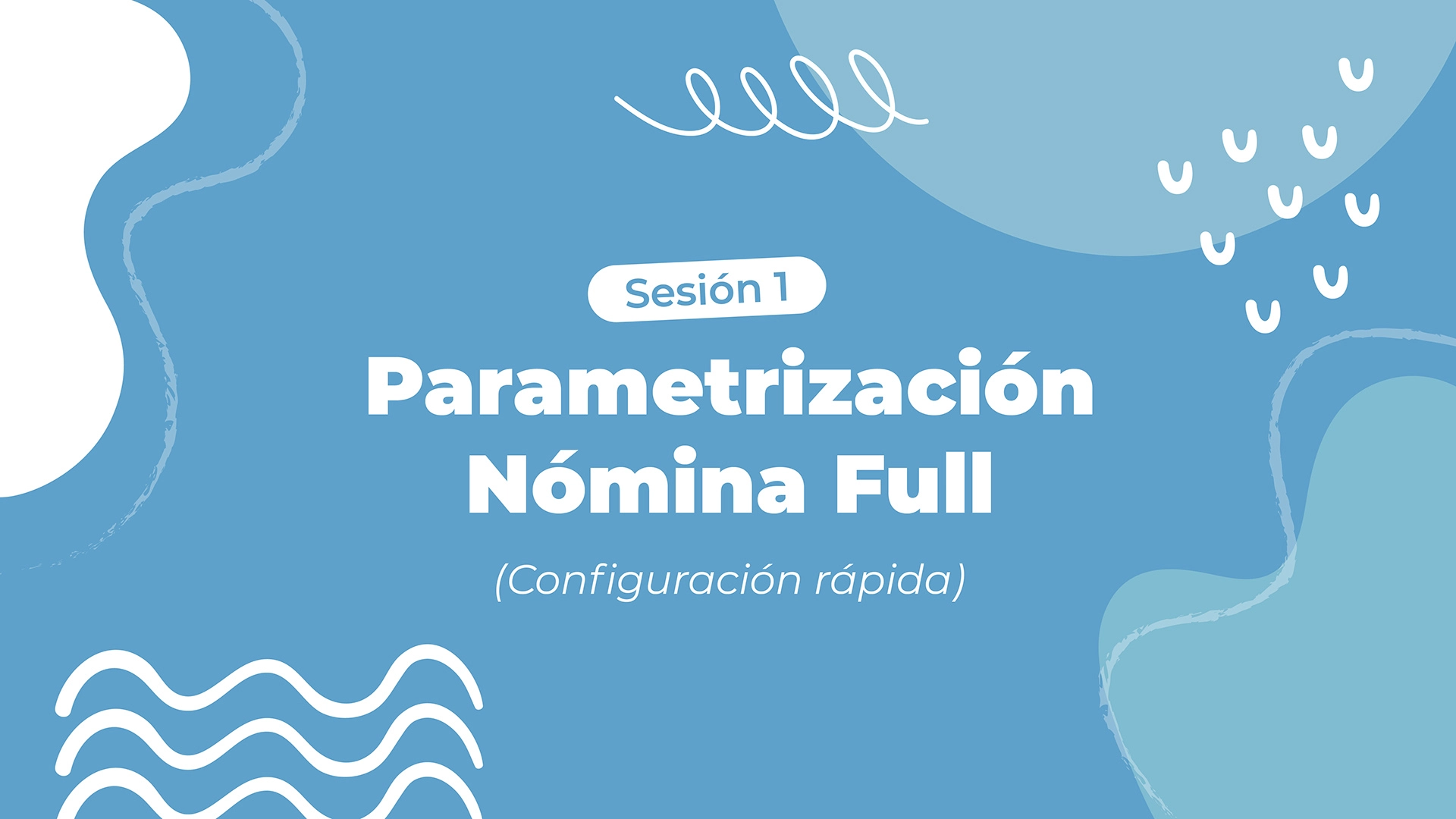 Sesión 1

Parametrización Nómina Full

(Configuración rápida)